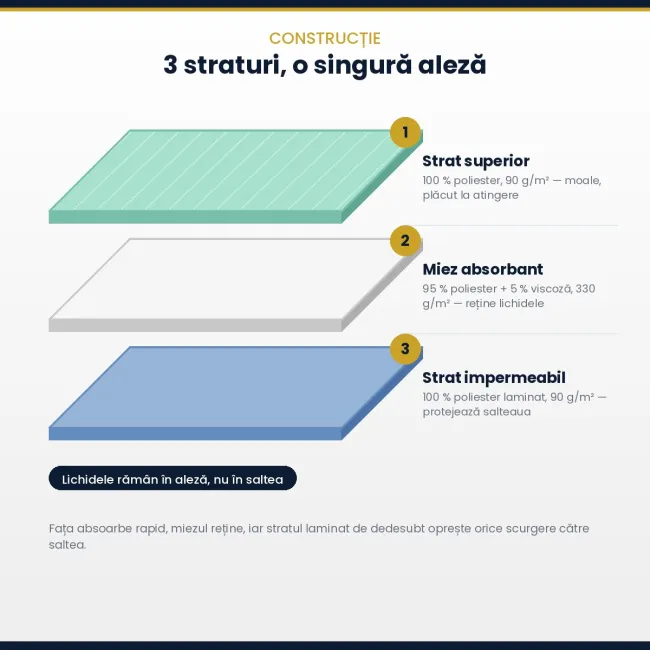 CONSTRUCȚIE

3 straturi, o singură aleză

1

Strat superior

100 % poliester, 90 g/m² — moale, plăcut la atingere

2

Miez absorbant

95 % poliester + 5 % viscoză, 330 g/m² — reține lichidele

3

Strat impermeabil

100 % poliester laminat, 90 g/m² — protejează salteaua

Lichidele rămân în aleză, nu în saltea

Fața absoarbe rapid, miezul reține, iar stratul laminat de dedesubt oprește orice scurgere către saltea.